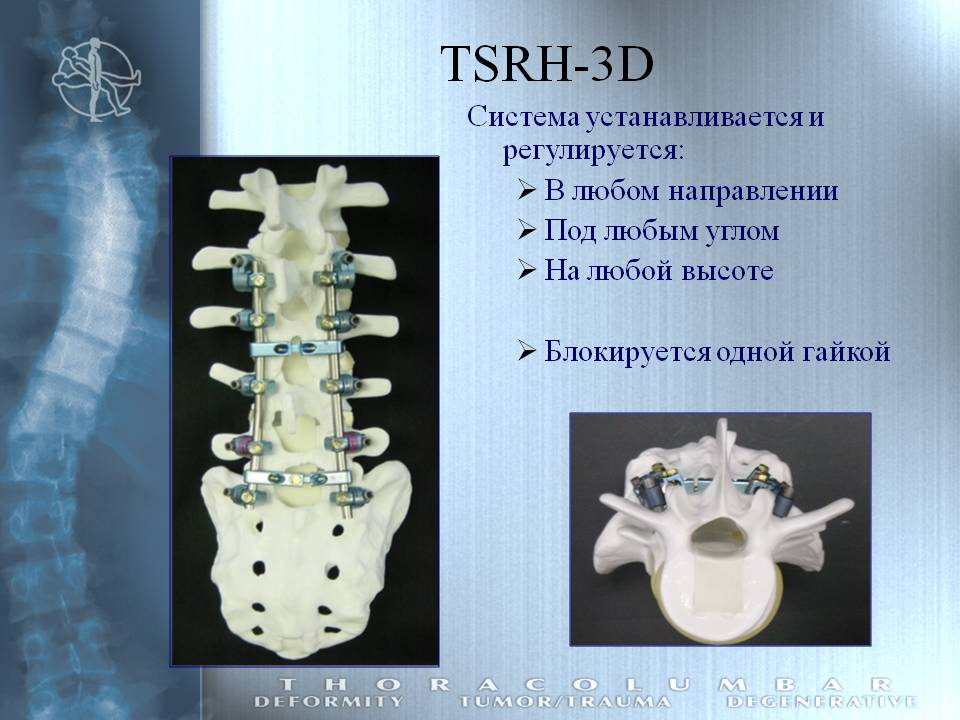 TSRH-3D

Система устанавливается и регулируется:

➢ В любом направлении
➢ Под любым углом
➢ На любой высоте

➢ Блокируется одной гайкой

THORACOLUMBAR
DEFORMITY TUMOR/TRAUMA DEGENERATIVE